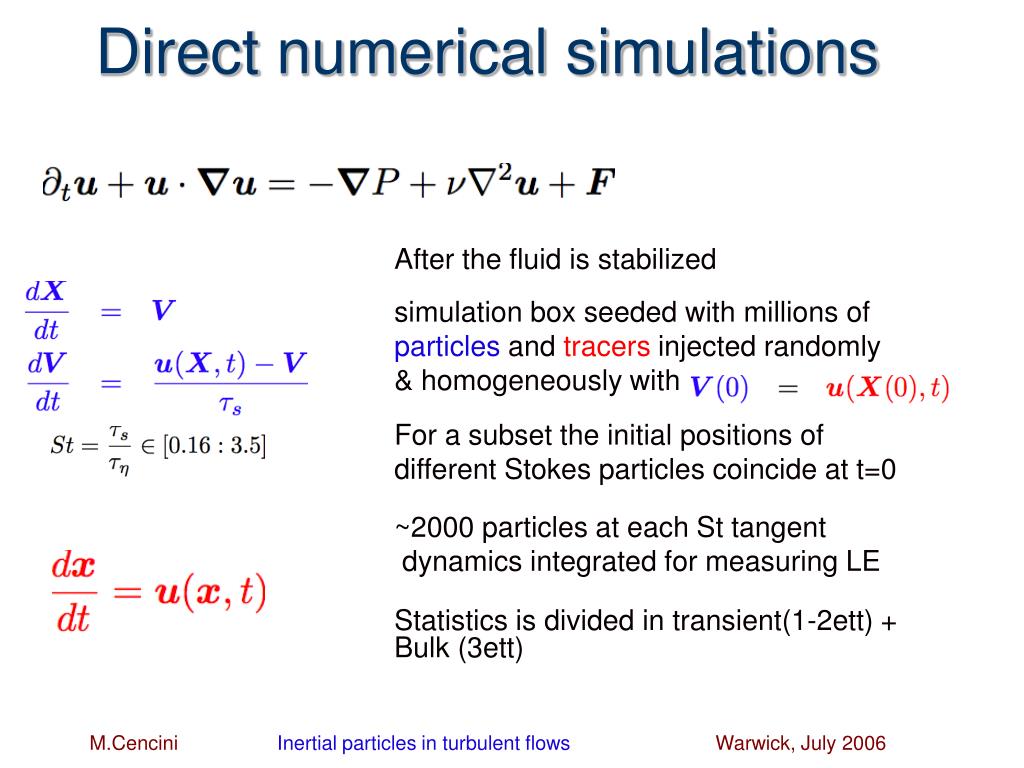 Direct numerical simulations

$\partial_t \boldsymbol{u} + \boldsymbol{u} \cdot \boldsymbol{\nabla} \boldsymbol{u} = -\boldsymbol{\nabla} P + \nu \nabla^2 \boldsymbol{u} + \boldsymbol{F}$

$\frac{d\boldsymbol{X}}{dt} = \boldsymbol{V}$

$\frac{d\boldsymbol{V}}{dt} = \frac{\boldsymbol{u}(\boldsymbol{X},t) - \boldsymbol{V}}{\tau_s}$

$St = \frac{\tau_s}{\tau_\eta} \in [0.16 : 3.5]$

$\frac{d\boldsymbol{x}}{dt} = \boldsymbol{u}(\boldsymbol{x},t)$

After the fluid is stabilized

simulation box seeded with millions of particles and tracers injected randomly & homogeneously with $\boldsymbol{V}(0) = \boldsymbol{u}(\boldsymbol{X}(0),t)$

For a subset the initial positions of different Stokes particles coincide at t=0

~2000 particles at each St tangent dynamics integrated for measuring LE

Statistics is divided in transient(1-2ett) + Bulk (3ett)

M.Cencini

Inertial particles in turbulent flows

Warwick, July 2006